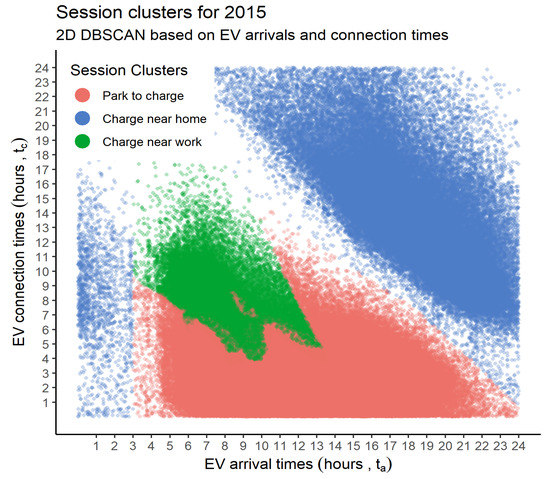 Session clusters for 2015
2D DBSCAN based on EV arrivals and connection times

Session Clusters
Park to charge
Charge near home
Charge near work

EV connection times (hours , $t_c$)

24
23
22
21
20
19
18
17
16
15
14
13
12
11
10
9
8
7
6
5
4
3
2
1

1 2 3 4 5 6 7 8 9 10 11 12 13 14 15 16 17 18 19 20 21 22 23 24

EV arrival times (hours , $t_a$)